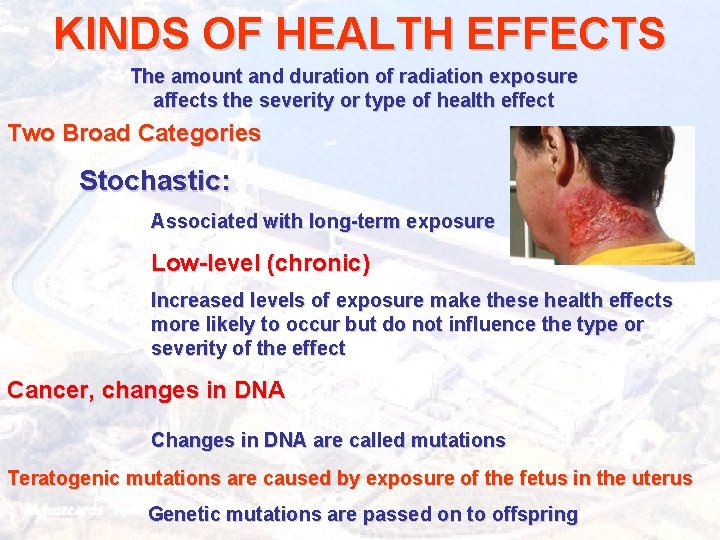 KINDS OF HEALTH EFFECTS

The amount and duration of radiation exposure affects the severity or type of health effect

Two Broad Categories

Stochastic:

Associated with long-term exposure

Low-level (chronic)

Increased levels of exposure make these health effects more likely to occur but do not influence the type or severity of the effect

Cancer, changes in DNA

Changes in DNA are called mutations

Teratogenic mutations are caused by exposure of the fetus in the uterus

Genetic mutations are passed on to offspring